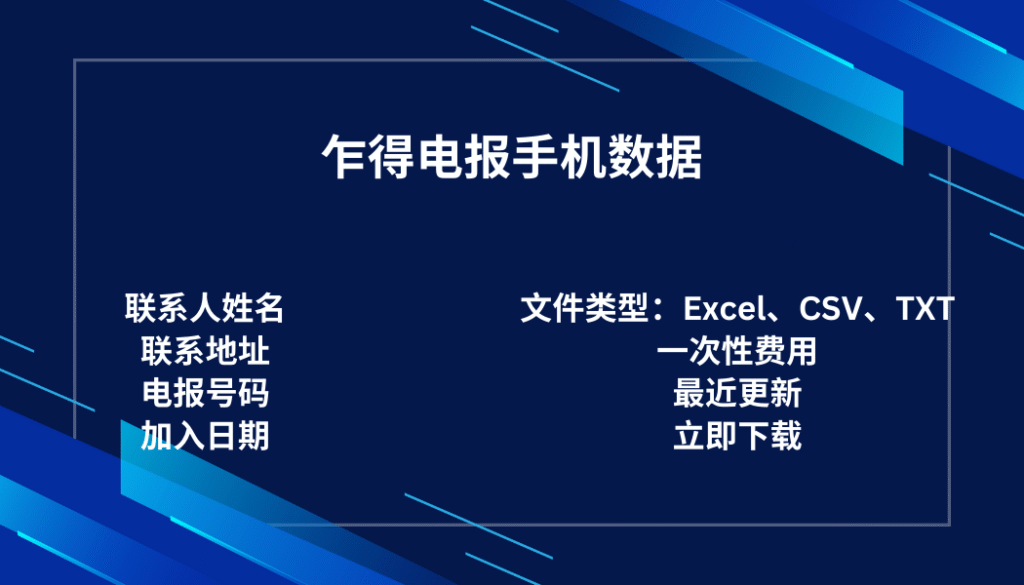 乍得电报手机数据

联系人姓名
联系地址
电报号码
加入日期

文件类型：Excel、CSV、TXT
一次性费用
最近更新
立即下载